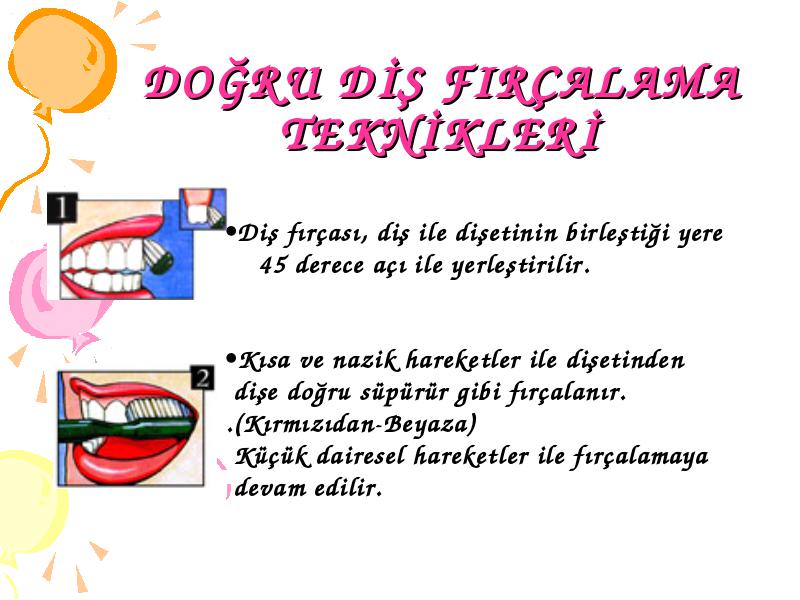 DOĞRU DİŞ FIRÇALAMA TEKNİKLERİ

1

•Diş fırçası, diş ile dişetinin birleştiği yere 45 derece açı ile yerleştirilir.

2

•Kısa ve nazik hareketler ile dişetinden dişe doğru süpürür gibi fırçalanır. .(Kırmızıdan-Beyaza)
Küçük dairesel hareketler ile fırçalamaya devam edilir.